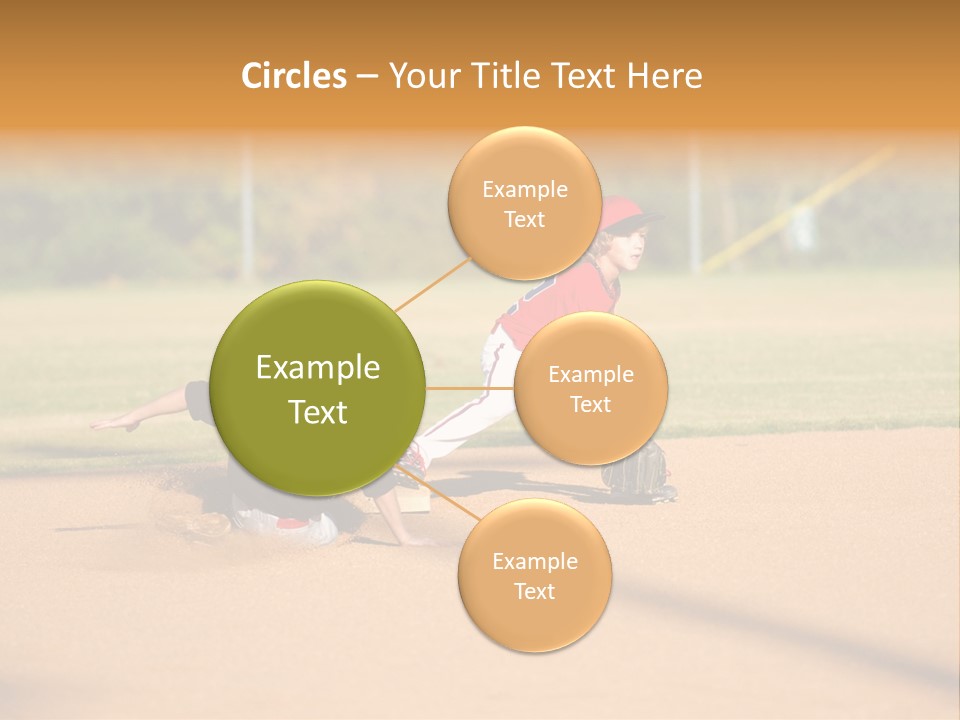 Circles – Your Title Text Here

Example Text

Example Text

Example Text

Example Text